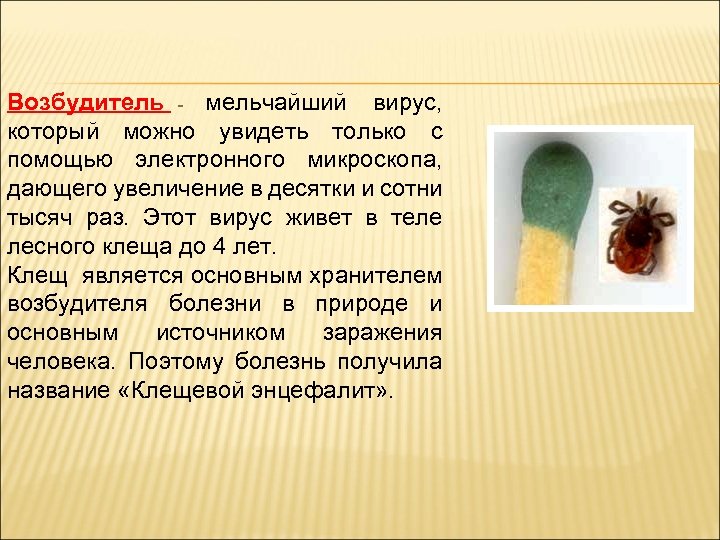 Возбудитель - мельчайший вирус, который можно увидеть только с помощью электронного микроскопа, дающего увеличение в десятки и сотни тысяч раз. Этот вирус живет в теле лесного клеща до 4 лет.
Клещ является основным хранителем возбудителя болезни в природе и основным источником заражения человека. Поэтому болезнь получила название «Клещевой энцефалит».